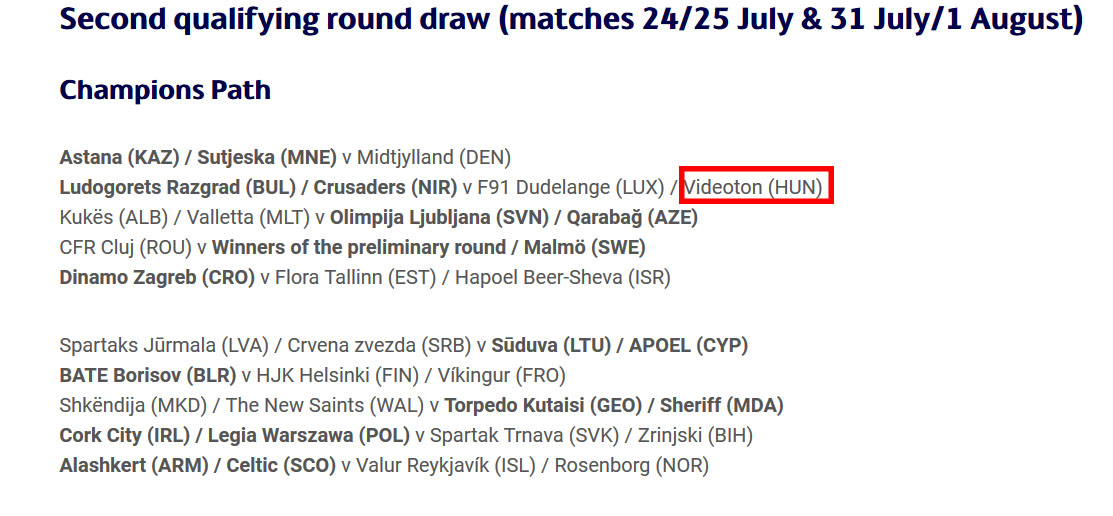 Second qualifying round draw (matches 24/25 July & 31 July/1 August)

Champions Path

Astana (KAZ) / Sutjeska (MNE) v Midtjylland (DEN)
Ludogorets Razgrad (BUL) / Crusaders (NIR) v F91 Dudelange (LUX) / Videoton (HUN)
Kukës (ALB) / Valletta (MLT) v Olimpija Ljubljana (SVN) / Qarabağ (AZE)
CFR Cluj (ROU) v Winners of the preliminary round / Malmö (SWE)
Dinamo Zagreb (CRO) v Flora Tallinn (EST) / Hapoel Beer-Sheva (ISR)

Spartaks Jūrmala (LVA) / Crvena zvezda (SRB) v Sūduva (LTU) / APOEL (CYP)
BATE Borisov (BLR) v HJK Helsinki (FIN) / Víkingur (FRO)
Shkëndija (MKD) / The New Saints (WAL) v Torpedo Kutaisi (GEO) / Sheriff (MDA)
Cork City (IRL) / Legia Warszawa (POL) v Spartak Trnava (SVK) / Zrinjski (BIH)
Alashkert (ARM) / Celtic (SCO) v Valur Reykjavík (ISL) / Rosenborg (NOR)